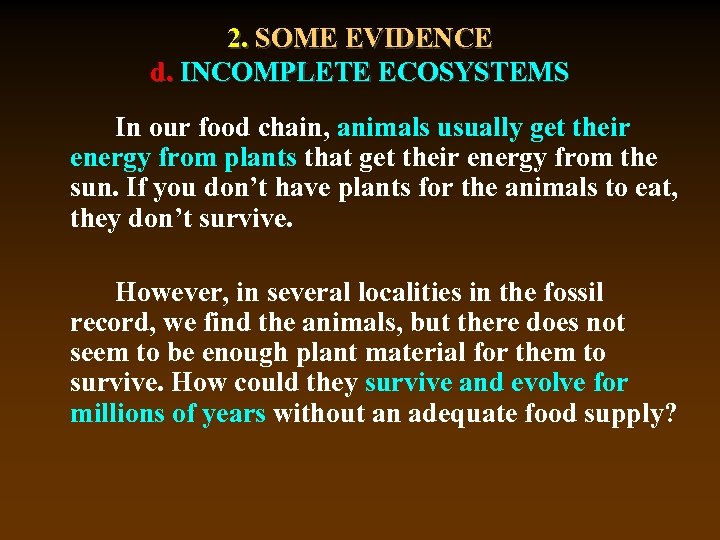 2. SOME EVIDENCE
d. INCOMPLETE ECOSYSTEMS

In our food chain, animals usually get their energy from plants that get their energy from the sun. If you don’t have plants for the animals to eat, they don’t survive.

However, in several localities in the fossil record, we find the animals, but there does not seem to be enough plant material for them to survive. How could they survive and evolve for millions of years without an adequate food supply?